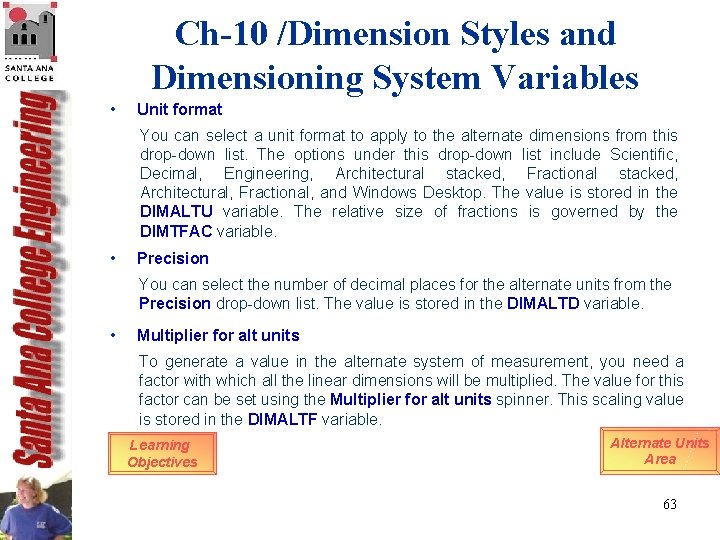 SANTA ANA COLLEGE

Santa Ana College Engineering

Ch-10 /Dimension Styles and Dimensioning System Variables

• Unit format

You can select a unit format to apply to the alternate dimensions from this drop-down list. The options under this drop-down list include Scientific, Decimal, Engineering, Architectural stacked, Fractional stacked, Architectural, Fractional, and Windows Desktop. The value is stored in the DIMALTU variable. The relative size of fractions is governed by the DIMTFAC variable.

• Precision

You can select the number of decimal places for the alternate units from the Precision drop-down list. The value is stored in the DIMALTD variable.

• Multiplier for alt units

To generate a value in the alternate system of measurement, you need a factor with which all the linear dimensions will be multiplied. The value for this factor can be set using the Multiplier for alt units spinner. This scaling value is stored in the DIMALTF variable.

Learning Objectives

Alternate Units Area

63